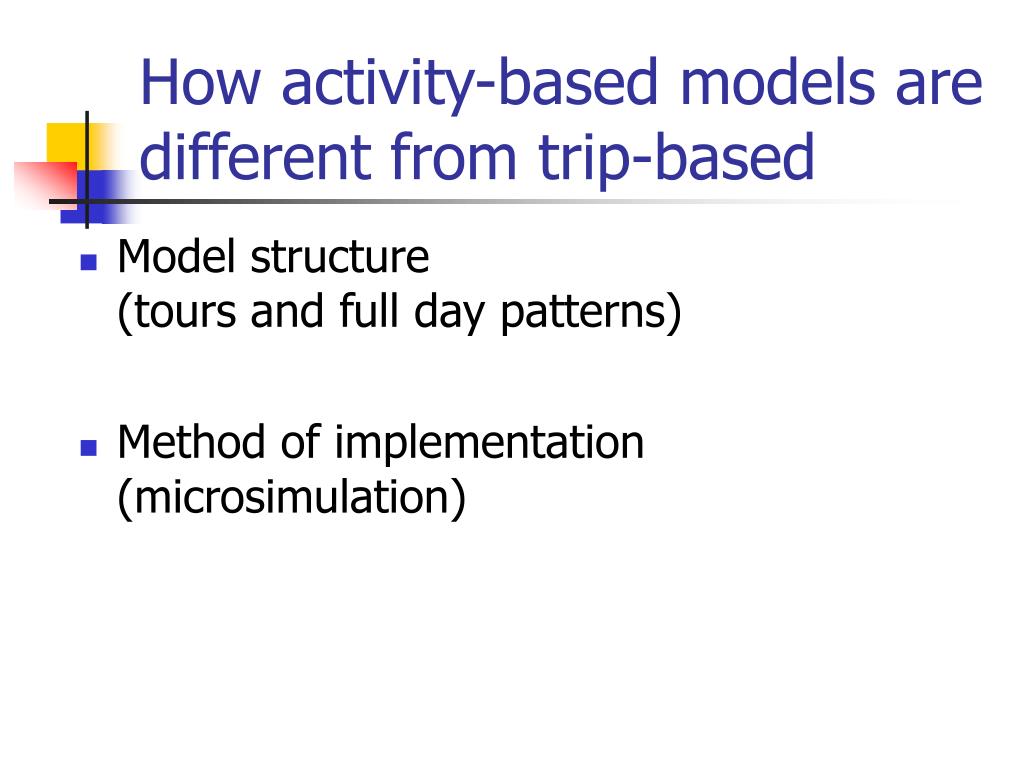 How activity-based models are different from trip-based

- Model structure
(tours and full day patterns)

- Method of implementation
(microsimulation)